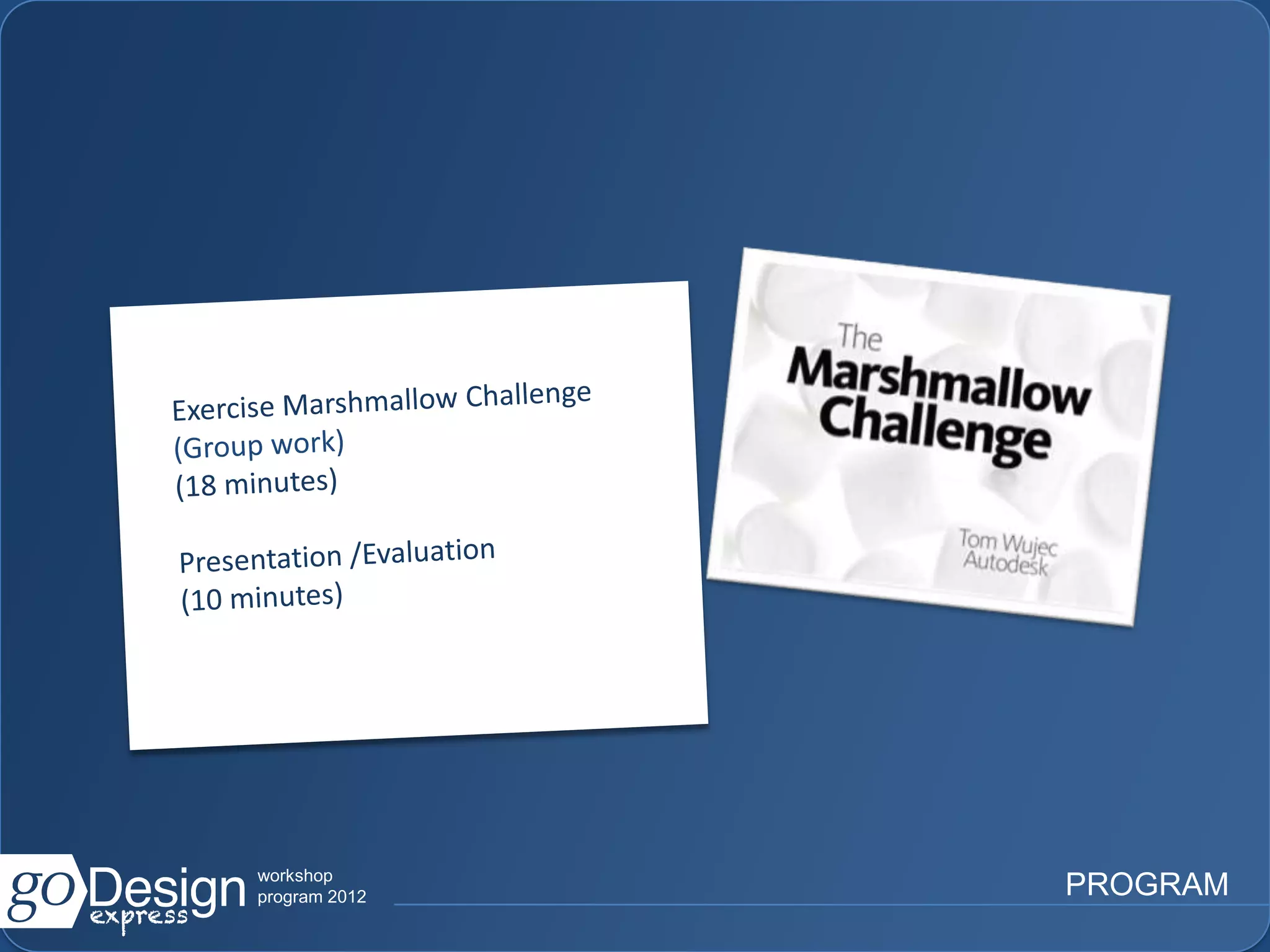 Exercise Marshmallow Challenge
(Group work)
(18 minutes)

Presentation /Evaluation
(10 minutes)

The
Marshmallow
Challenge

Tom Wujec
Autodesk

goDesign express

workshop
program 2012

PROGRAM